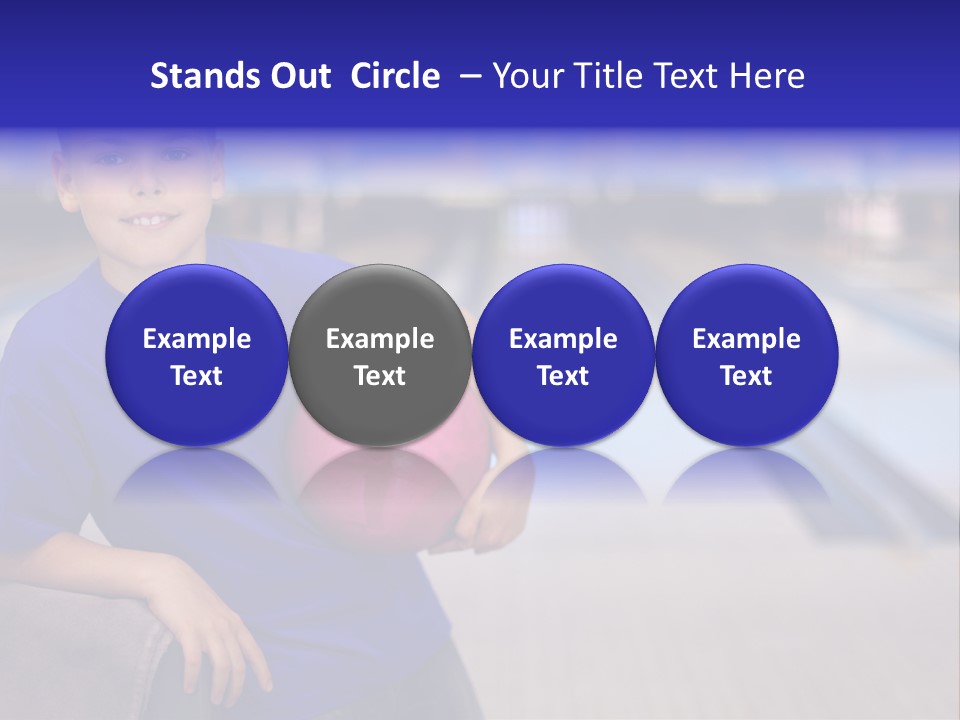 Stands Out Circle – Your Title Text Here

Example Text

Example Text

Example Text

Example Text